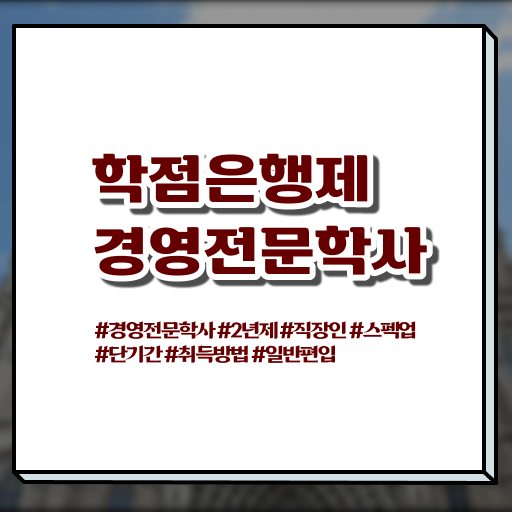 학점은행제
경영전문학사

#경영전문학사 #2년제 #직장인 #스펙업
#단기간 #취득방법 #일반편입